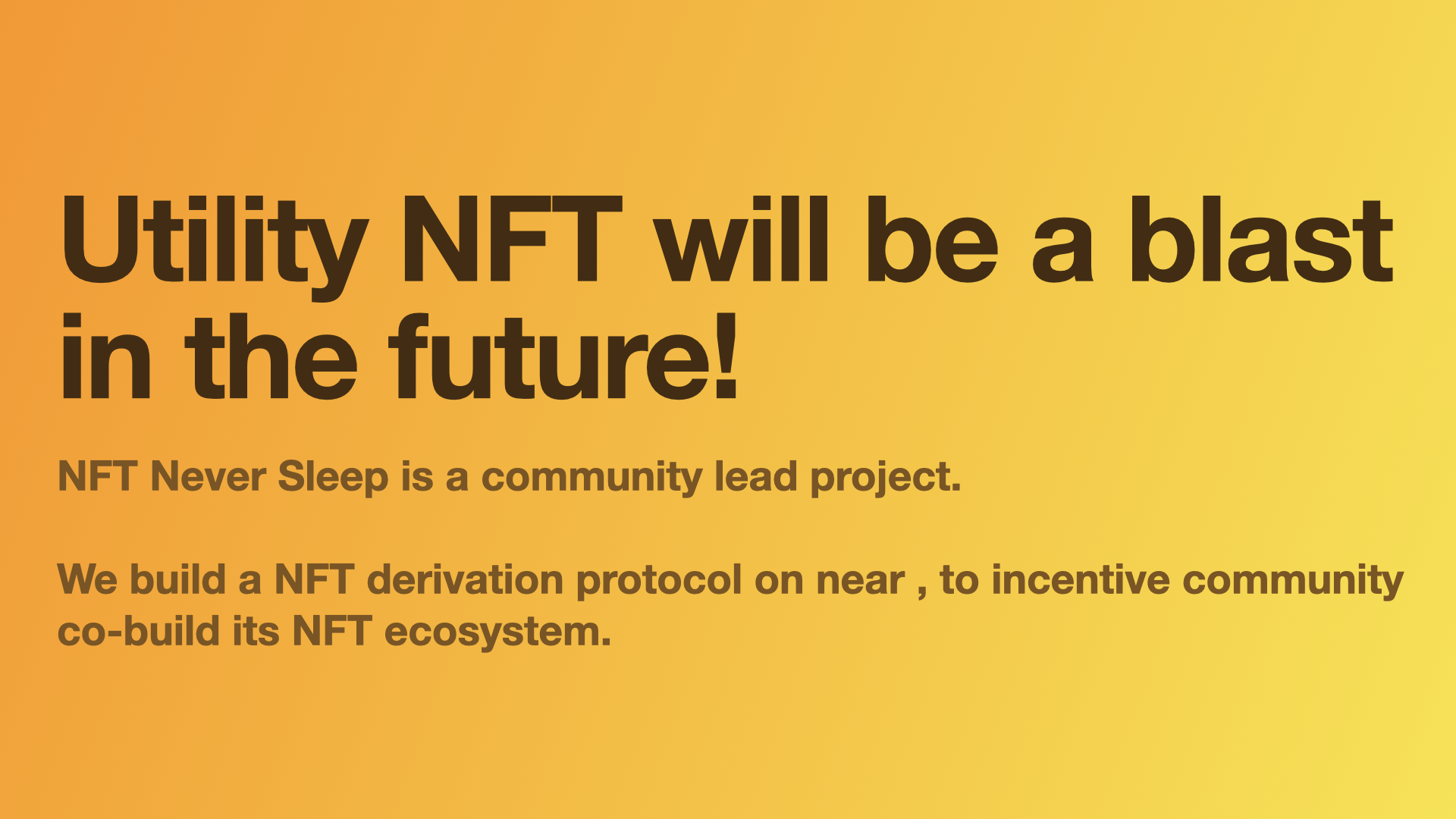 Utility NFT will be a blast in the future!

NFT Never Sleep is a community lead project.

We build a NFT derivation protocol on near , to incentive community co-build its NFT ecosystem.